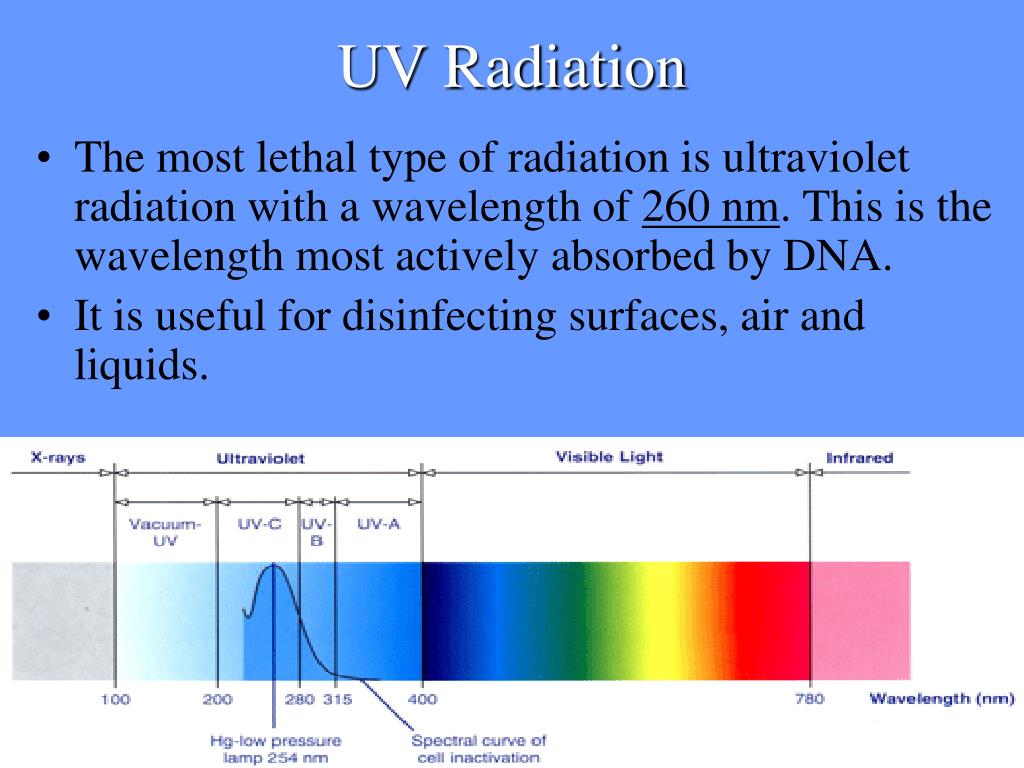 UV Radiation

• The most lethal type of radiation is ultraviolet radiation with a wavelength of 260 nm. This is the wavelength most actively absorbed by DNA.
• It is useful for disinfecting surfaces, air and liquids.

X-rays
Ultraviolet
Visible Light
Infrared
Vacuum-UV
UV-C
UV-B
UV-A
100
200
280
315
400
780
Wavelength (nm)
Hg-low pressure lamp 254 nm
Spectral curve of cell inactivation